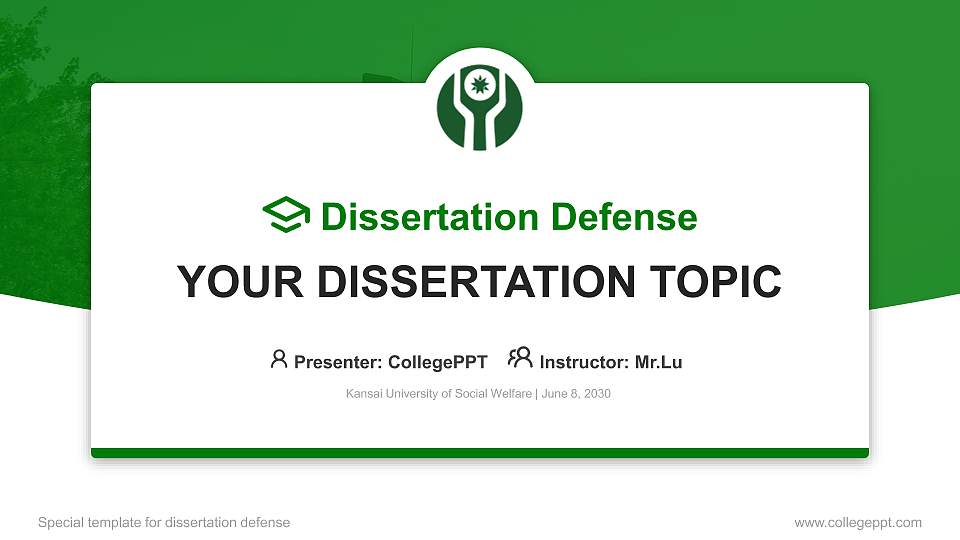 Dissertation Defense

YOUR DISSERTATION TOPIC

Presenter: CollegePPT Instructor: Mr.Lu

Kansai University of Social Welfare | June 8, 2030

Special template for dissertation defense

www.collegeppt.com